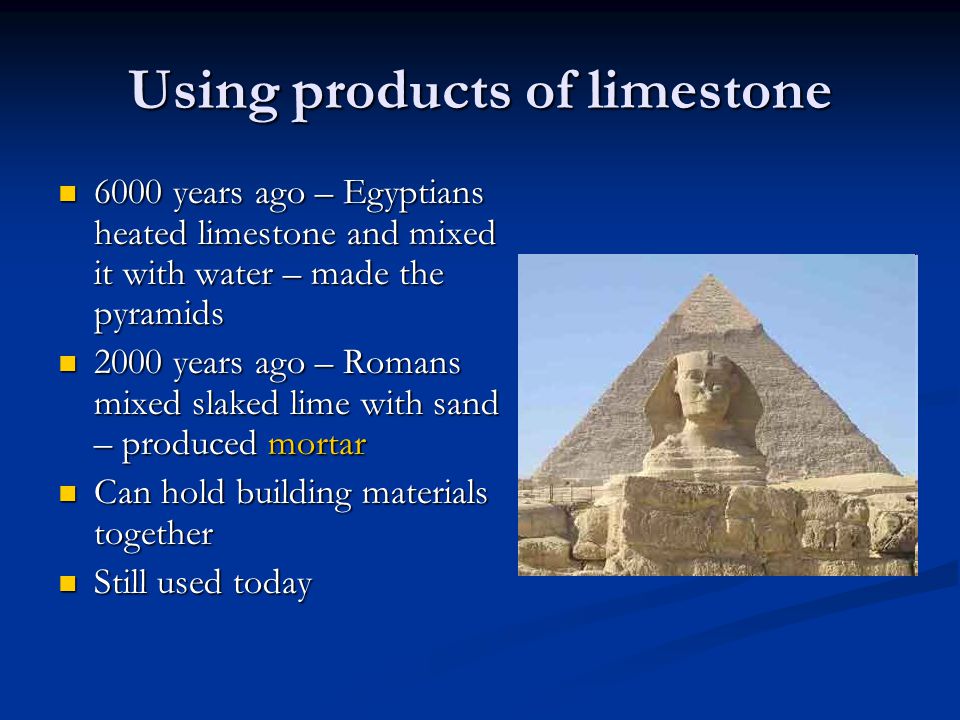 Using products of limestone

- 6000 years ago – Egyptians heated limestone and mixed it with water – made the pyramids
- 2000 years ago – Romans mixed slaked lime with sand – produced mortar
- Can hold building materials together
- Still used today